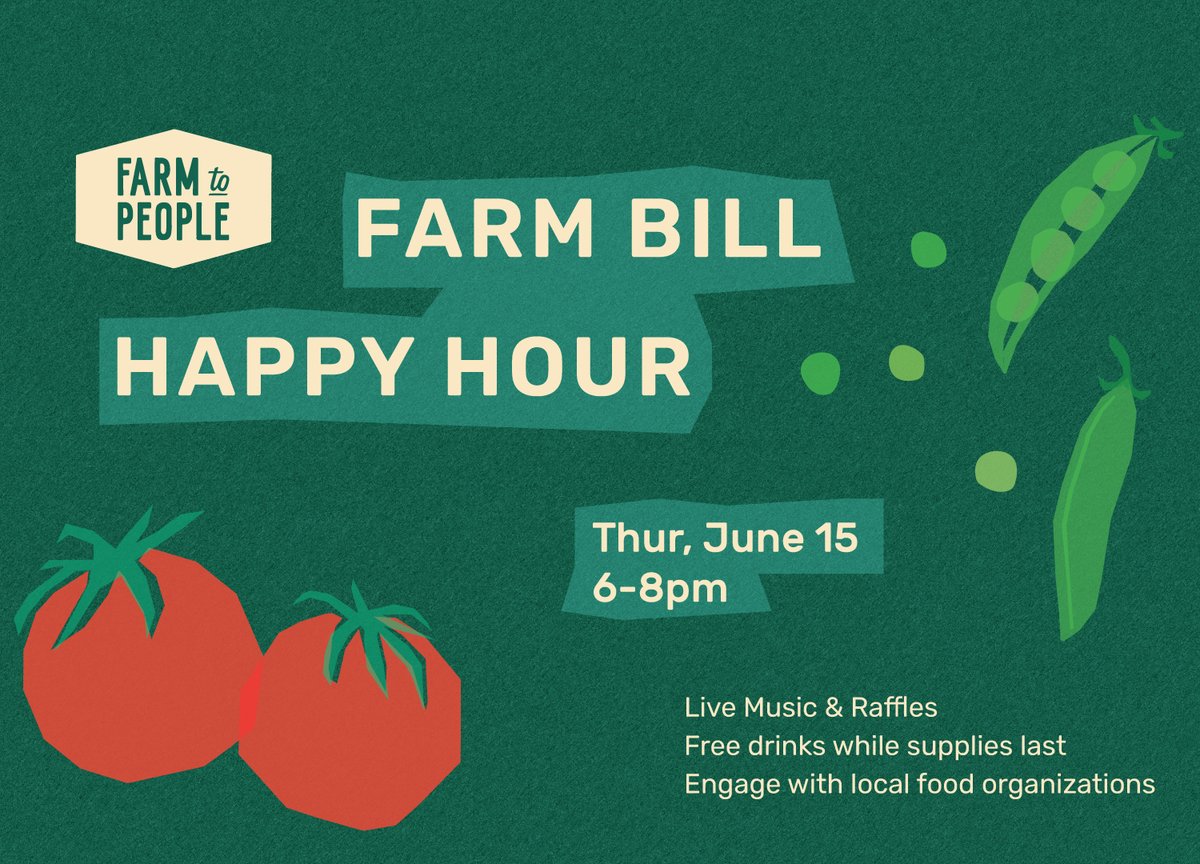 FARM to PEOPLE

FARM BILL
HAPPY HOUR

Thur, June 15
6-8pm

Live Music & Raffles
Free drinks while supplies last
Engage with local food organizations